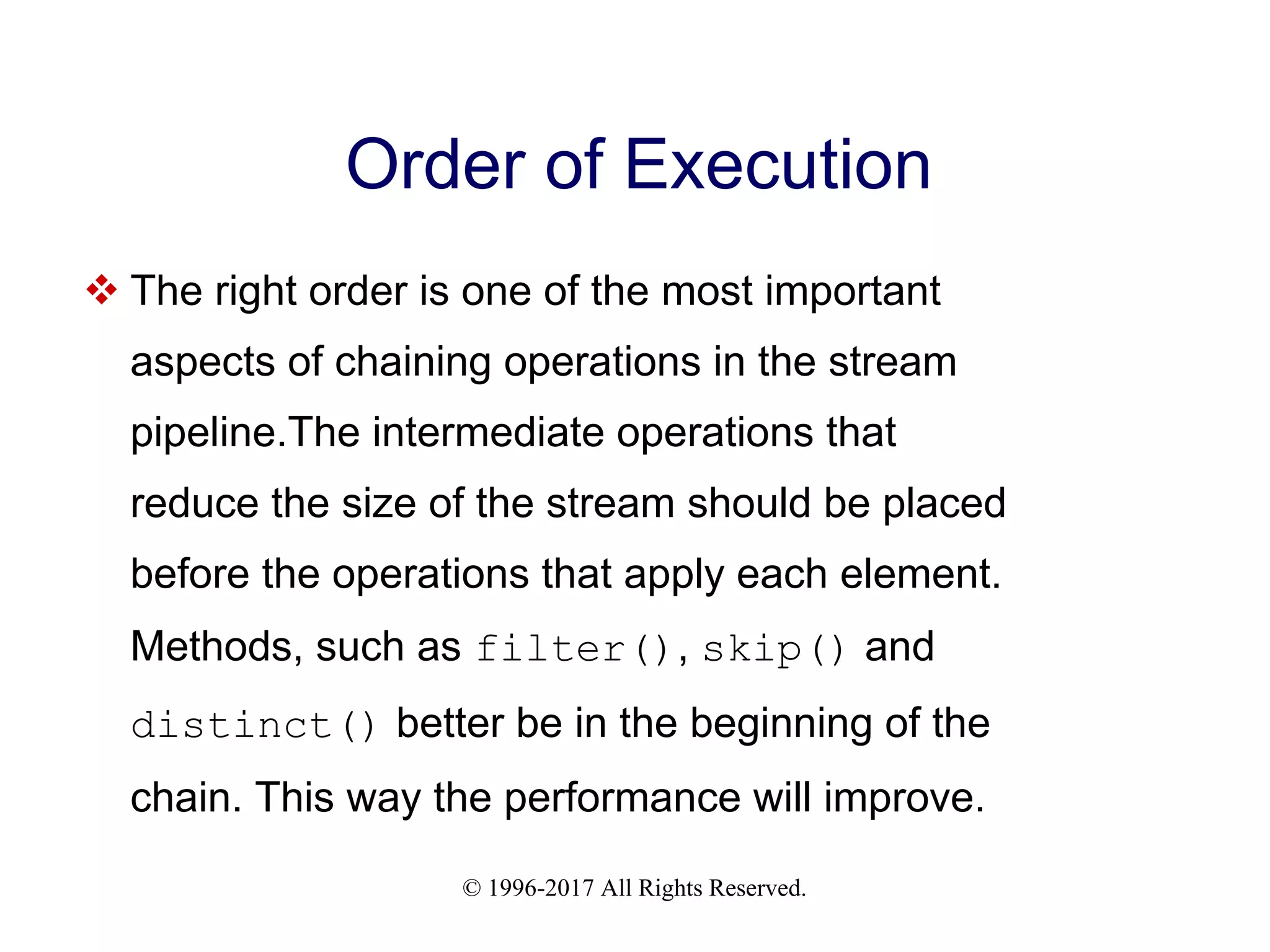 Order of Execution

❖ The right order is one of the most important aspects of chaining operations in the stream pipeline.The intermediate operations that reduce the size of the stream should be placed before the operations that apply each element. Methods, such as filter(), skip() and distinct() better be in the beginning of the chain. This way the performance will improve.

© 1996-2017 All Rights Reserved.